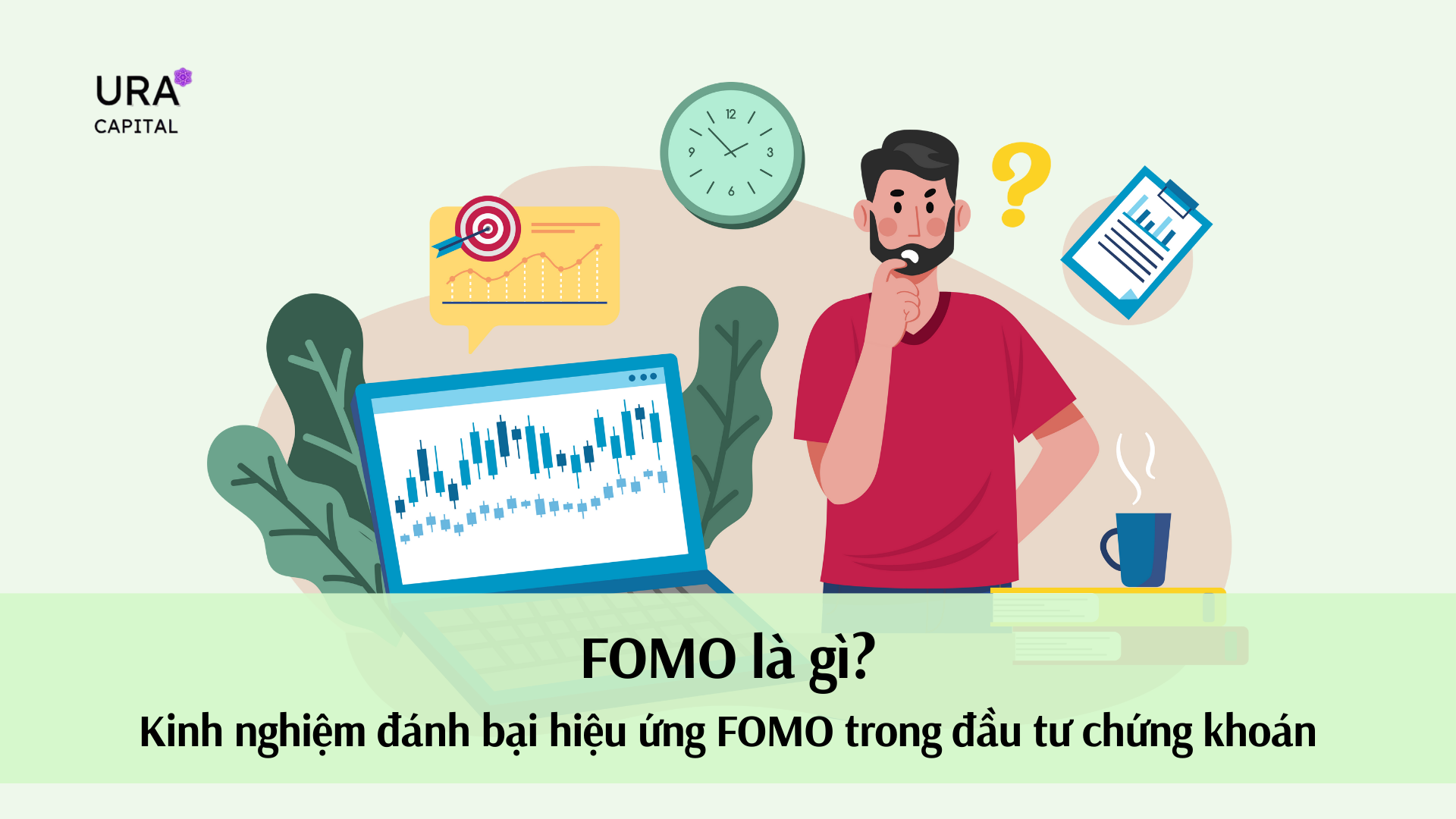 URA
CAPITAL

12
3
6
9

?

FOMO là gì?
Kinh nghiệm đánh bại hiệu ứng FOMO trong đầu tư chứng khoán